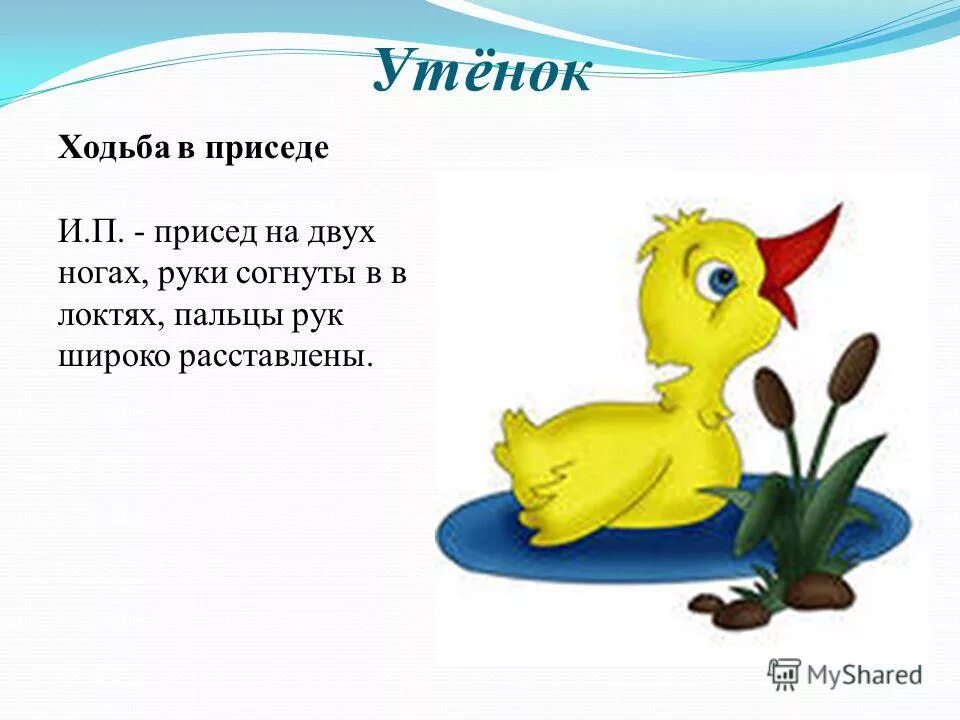 Утёнок

Ходьба в приседе

И.П. - присед на двух ногах, руки согнуты в в локтях, пальцы рук широко расставлены.

MyShared